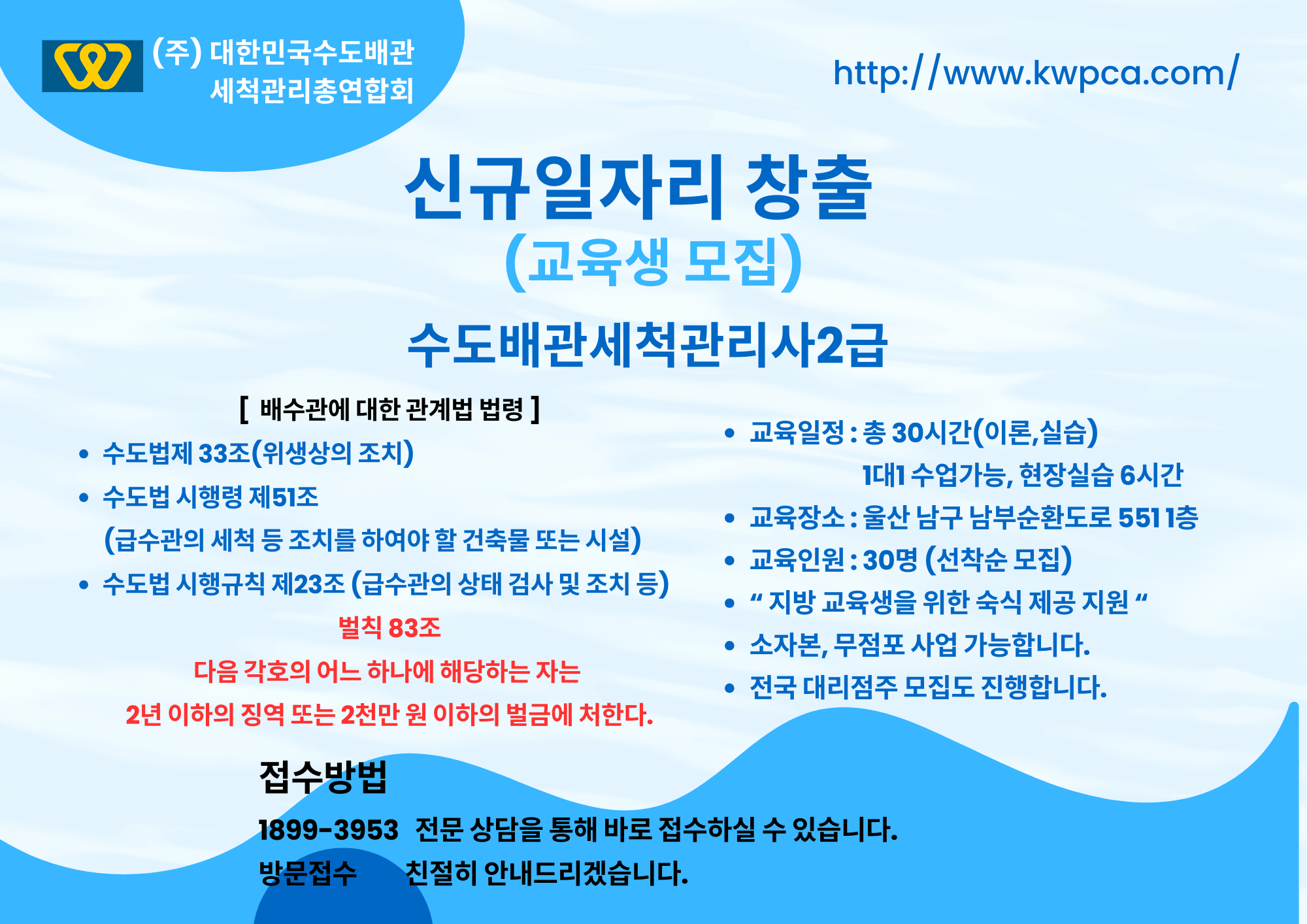 (주) 대한민국수도배관 세척관리총연합회

http://www.kwpca.com/

신규일자리 창출
(교육생 모집)

수도배관세척관리사2급

[ 배수관에 대한 관계법 법령 ]

• 수도법제 33조(위생상의 조치)
• 수도법 시행령 제51조
(급수관의 세척 등 조치를 하여야 할 건축물 또는 시설)
• 수도법 시행규칙 제23조 (급수관의 상태 검사 및 조치 등)

벌칙 83조
다음 각호의 어느 하나에 해당하는 자는
2년 이하의 징역 또는 2천만 원 이하의 벌금에 처한다.

• 교육일정 : 총 30시간(이론,실습)
1대1 수업가능, 현장실습 6시간
• 교육장소 : 울산 남구 남부순환도로 551 1층
• 교육인원 : 30명 (선착순 모집)
• “ 지방 교육생을 위한 숙식 제공 지원 “
• 소자본, 무점포 사업 가능합니다.
• 전국 대리점주 모집도 진행합니다.

접수방법
1899-3953 전문 상담을 통해 바로 접수하실 수 있습니다.
방문접수 친절히 안내드리겠습니다.